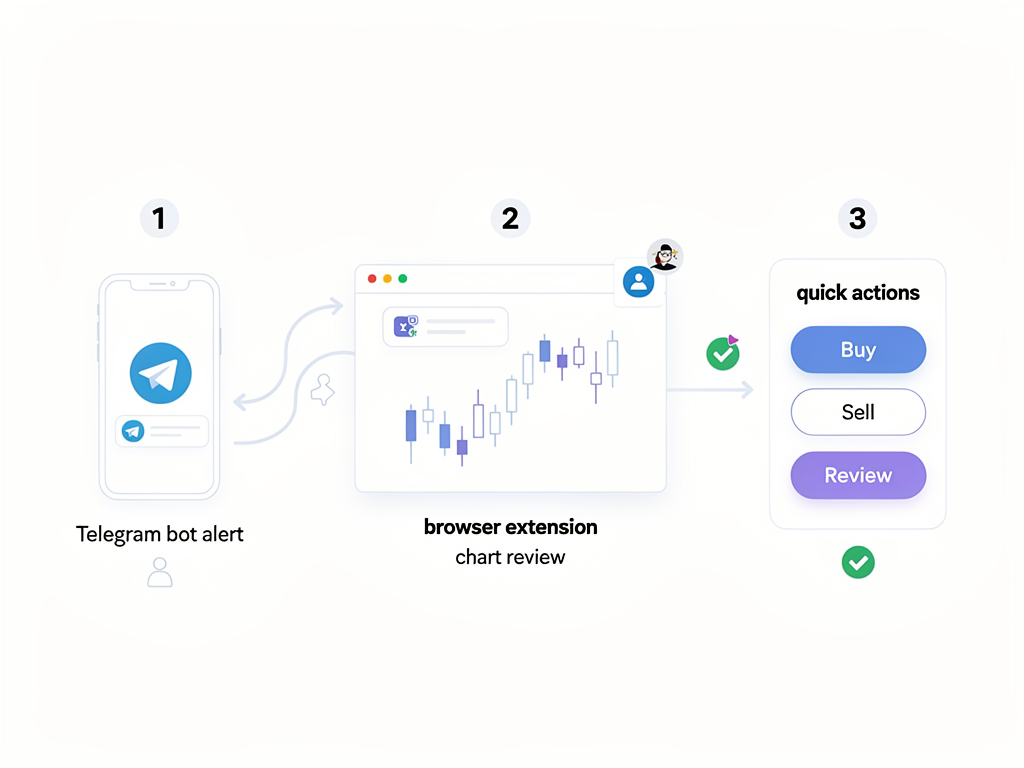 1

Telegram bot alert

2

browser extension
chart review

3

quick actions

Buy

Sell

Review